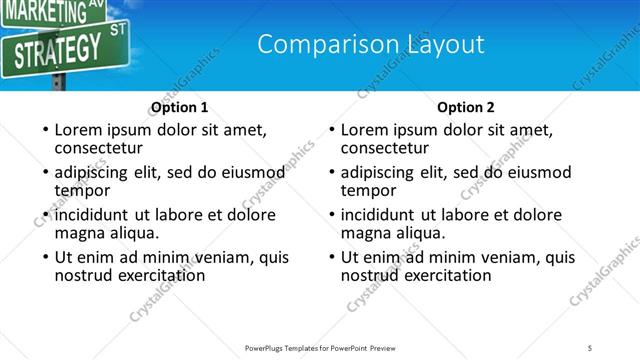 MARKETING AV
STRATEGY ST

Comparison Layout

Option 1

• Lorem ipsum dolor sit amet, consectetur
• adipiscing elit, sed do eiusmod tempor
• incididunt ut labore et dolore magna aliqua.
• Ut enim ad minim veniam, quis nostrud exercitation

Option 2

• Lorem ipsum dolor sit amet, consectetur
• adipiscing elit, sed do eiusmod tempor
• incididunt ut labore et dolore magna aliqua.
• Ut enim ad minim veniam, quis nostrud exercitation

CrystalGraphics

PowerPlugs Templates for PowerPoint Preview

5